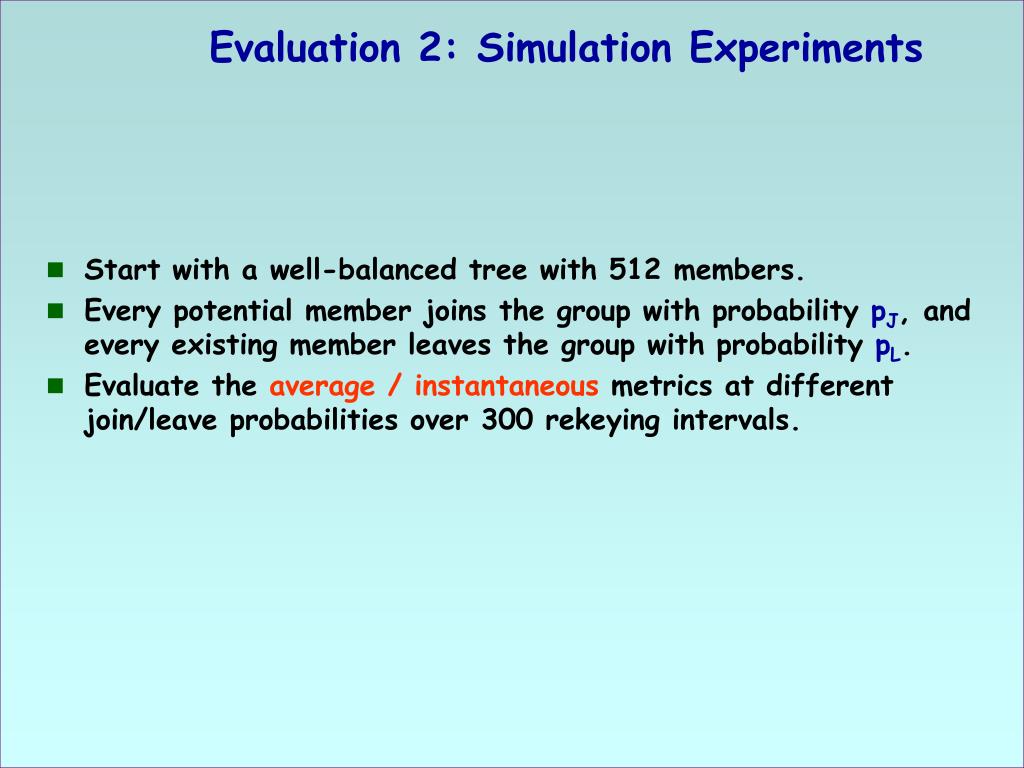 Evaluation 2: Simulation Experiments

- Start with a well-balanced tree with 512 members.
- Every potential member joins the group with probability $p_J$, and every existing member leaves the group with probability $p_L$.
- Evaluate the average / instantaneous metrics at different join/leave probabilities over 300 rekeying intervals.